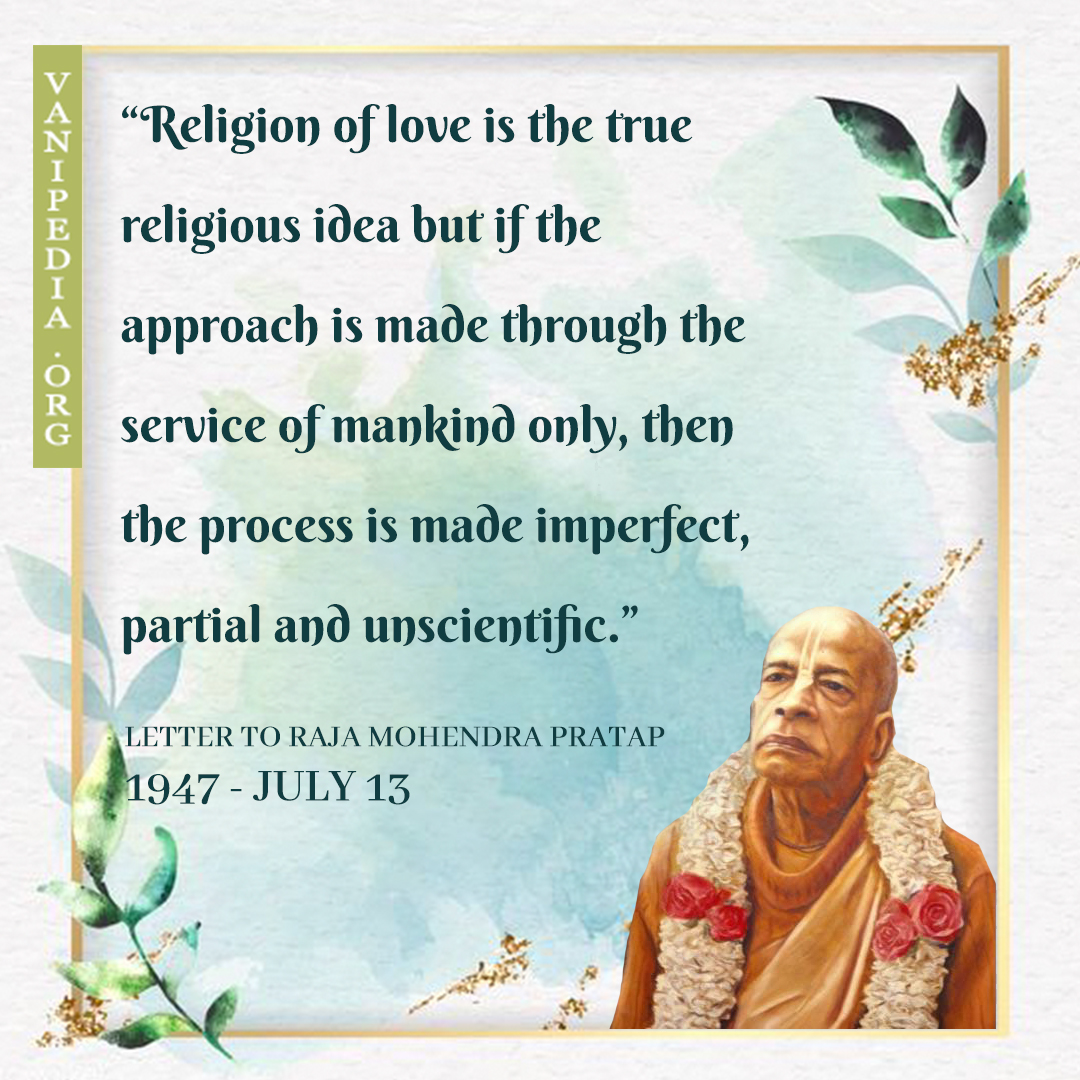 VANIPEDIA.ORG

“Religion of love is the true religious idea but if the approach is made through the service of mankind only, then the process is made imperfect, partial and unscientific.”

LETTER TO RAJA MOHENDRA PRATAP
1947 - JULY 13